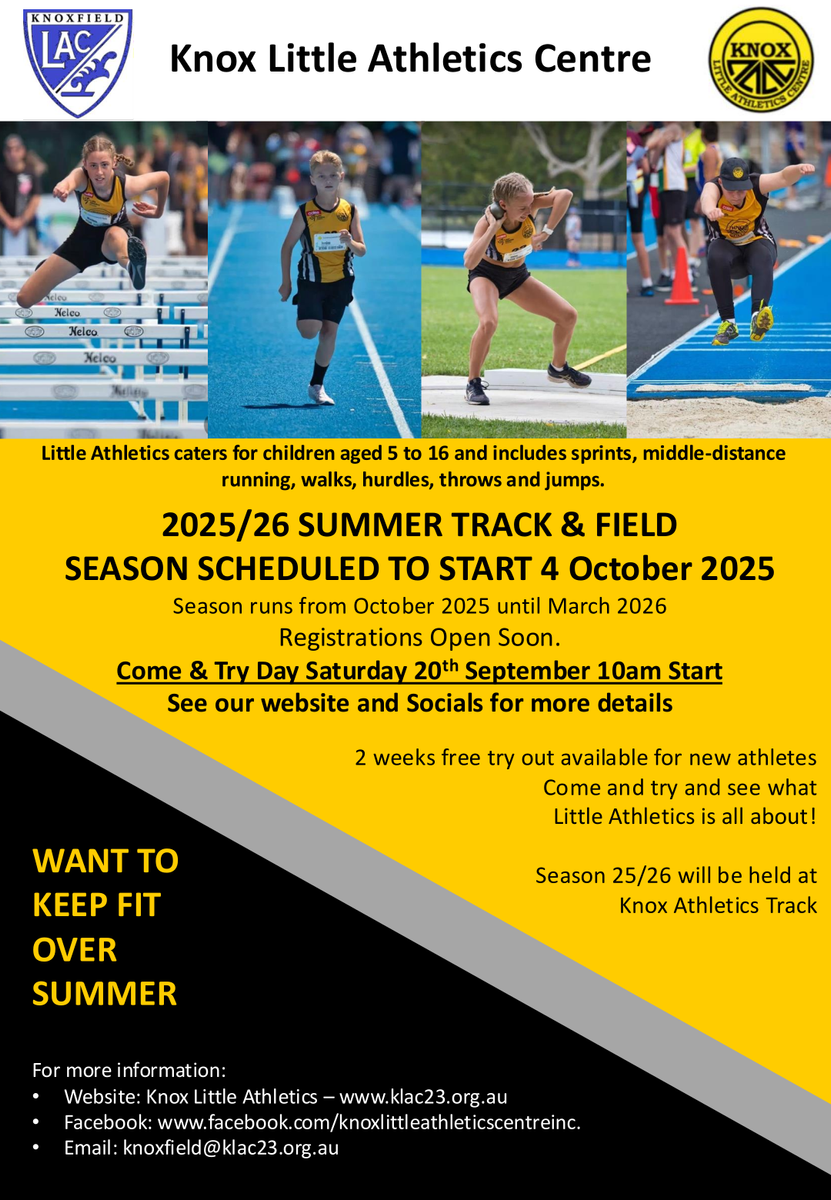 KNOXFIELD
LAC

Knox Little Athletics Centre

KNOX
LITTLE ATHLETICS CENTRE

Nelco
Nelco
Nelco
Nelco

Little Athletics caters for children aged 5 to 16 and includes sprints, middle-distance running, walks, hurdles, throws and jumps.

2025/26 SUMMER TRACK & FIELD
SEASON SCHEDULED TO START 4 October 2025

Season runs from October 2025 until March 2026
Registrations Open Soon.
Come & Try Day Saturday 20$^{th}$ September 10am Start
See our website and Socials for more details

2 weeks free try out available for new athletes
Come and try and see what
Little Athletics is all about!

Season 25/26 will be held at
Knox Athletics Track

WANT TO
KEEP FIT
OVER
SUMMER

For more information:
• Website: Knox Little Athletics – www.klac23.org.au
• Facebook: www.facebook.com/knoxlittleathleticscentreinc.
• Email: knoxfield@klac23.org.au